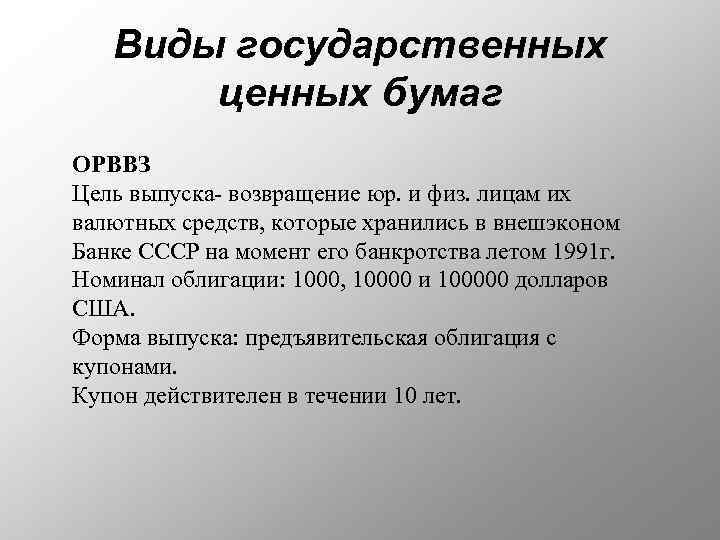 Виды государственных ценных бумаг

ОРВВЗ
Цель выпуска- возвращение юр. и физ. лицам их валютных средств, которые хранились в внешэконом Банке СССР на момент его банкротства летом 1991г.
Номинал облигации: 1000, 10000 и 100000 долларов США.
Форма выпуска: предъявительская облигация с купонами.
Купон действителен в течении 10 лет.